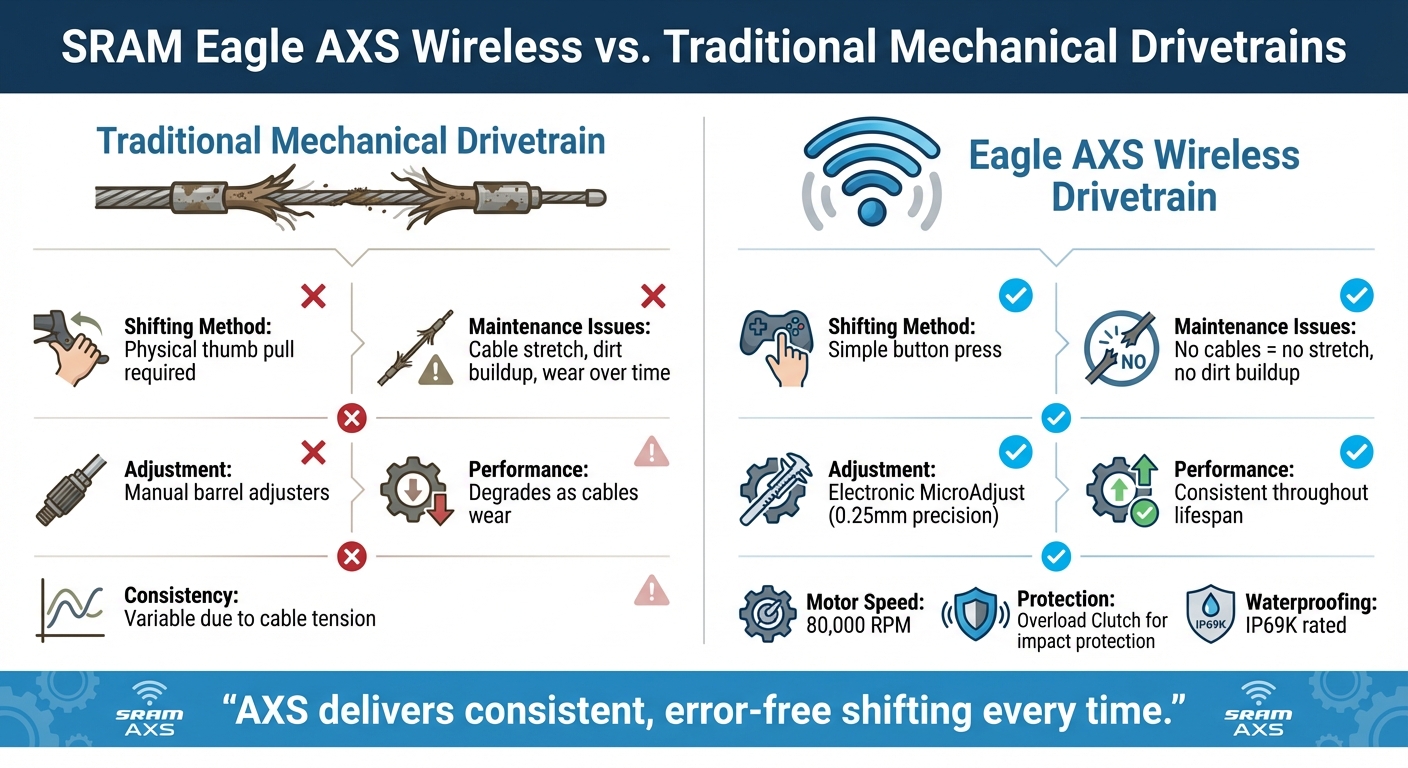 SRAM Eagle AXS Wireless vs. Traditional Mechanical Drivetrains

Traditional Mechanical Drivetrain

Shifting Method: Physical thumb pull required

Maintenance Issues: Cable stretch, dirt buildup, wear over time

Adjustment: Manual barrel adjusters

Performance: Degrades as cables wear

Consistency: Variable due to cable tension

Eagle AXS Wireless Drivetrain

Shifting Method: Simple button press

NO

Maintenance Issues: No cables = no stretch, no dirt buildup

Adjustment: Electronic MicroAdjust (0.25mm precision)

Performance: Consistent throughout lifespan

Motor Speed: 80,000 RPM

Protection: Overload Clutch for impact protection

IP69K

Waterproofing: IP69K rated

SRAM AXS

"AXS delivers consistent, error-free shifting every time."

SRAM AXS